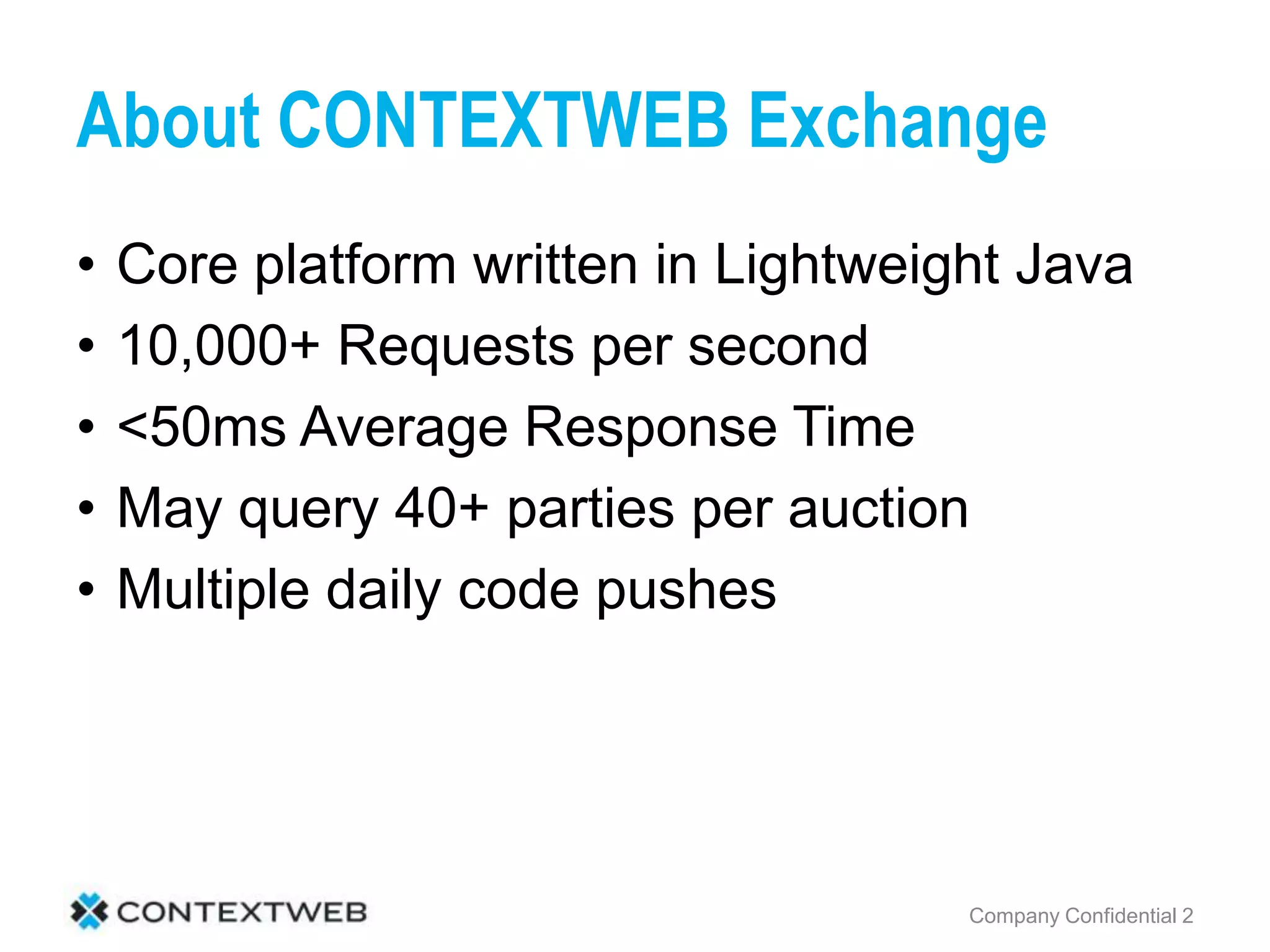 About CONTEXTWEB Exchange

• Core platform written in Lightweight Java
• 10,000+ Requests per second
• <50ms Average Response Time
• May query 40+ parties per auction
• Multiple daily code pushes

CONTEXTWEB

Company Confidential 2